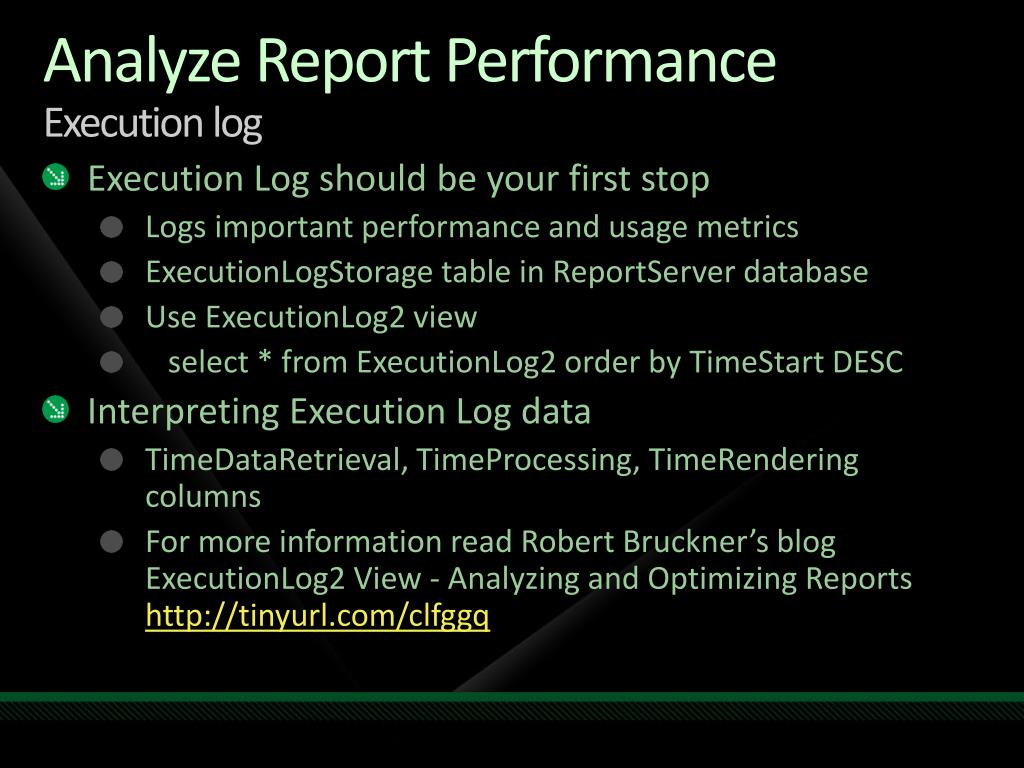 Analyze Report Performance
Execution log

Execution Log should be your first stop

Logs important performance and usage metrics

ExecutionLogStorage table in ReportServer database

Use ExecutionLog2 view

select * from ExecutionLog2 order by TimeStart DESC

Interpreting Execution Log data

TimeDataRetrieval, TimeProcessing, TimeRendering columns

For more information read Robert Bruckner's blog ExecutionLog2 View - Analyzing and Optimizing Reports http://tinyurl.com/clfggq